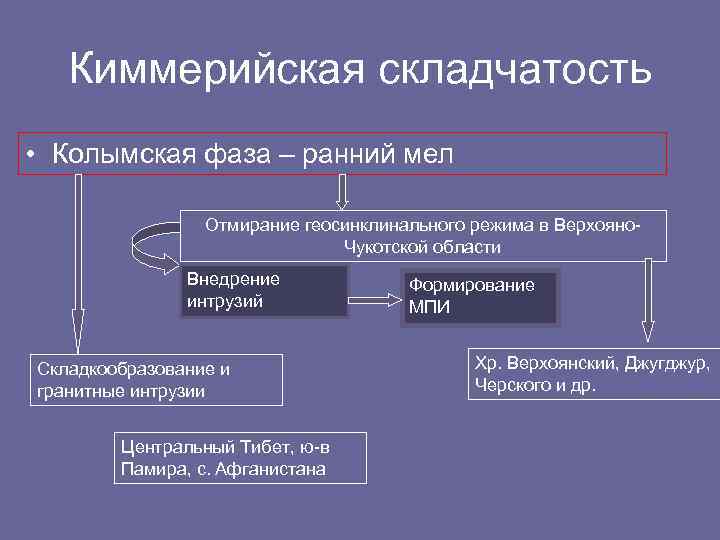 Киммерийская складчатость

• Колымская фаза – ранний мел

Отмирание геосинклинального режима в Верхояно-Чукотской области

Внедрение интрузий

Формирование МПИ

Складкообразование и гранитные интрузии

Хр. Верхоянский, Джугджур, Черского и др.

Центральный Тибет, ю-в Памира, с. Афганистана